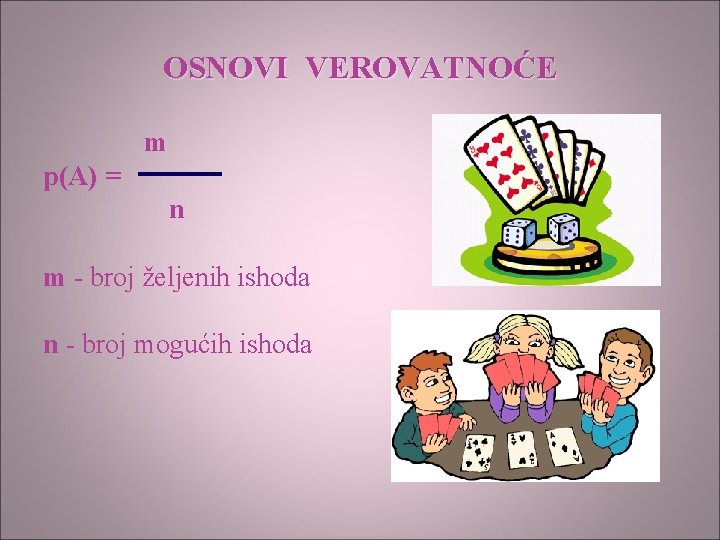 OSNOVI VEROVATNOĆE

$p(A) = \frac{m}{n}$

m - broj željenih ishoda

n - broj mogućih ishoda